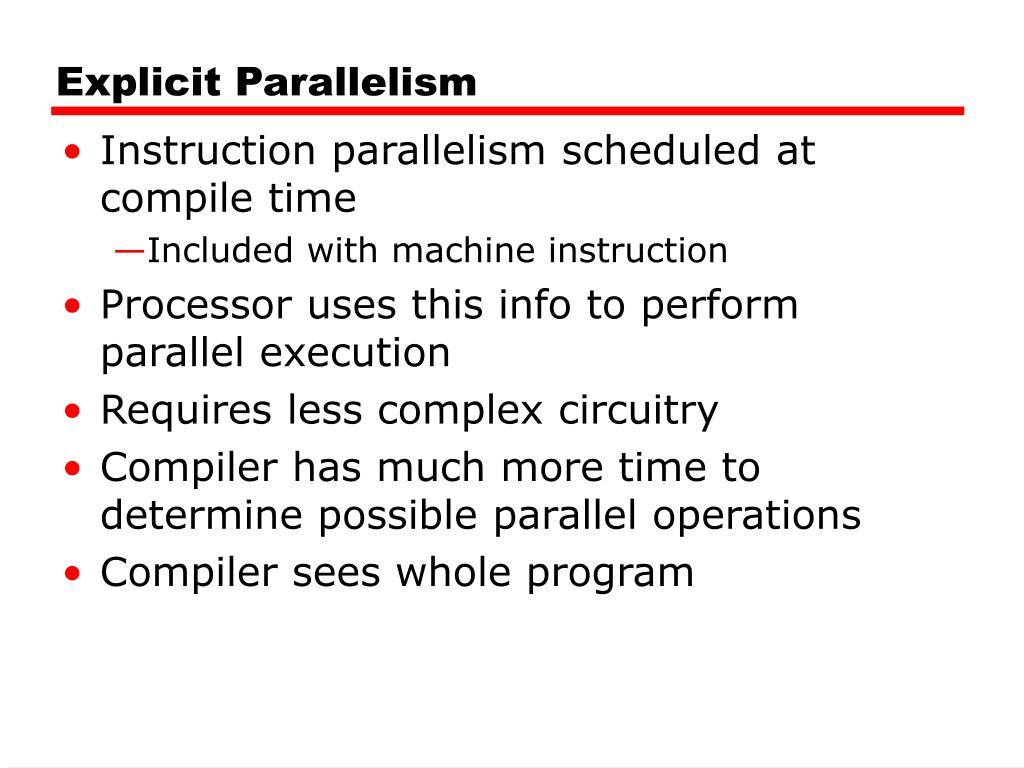 Explicit Parallelism

• Instruction parallelism scheduled at compile time
—Included with machine instruction
• Processor uses this info to perform parallel execution
• Requires less complex circuitry
• Compiler has much more time to determine possible parallel operations
• Compiler sees whole program